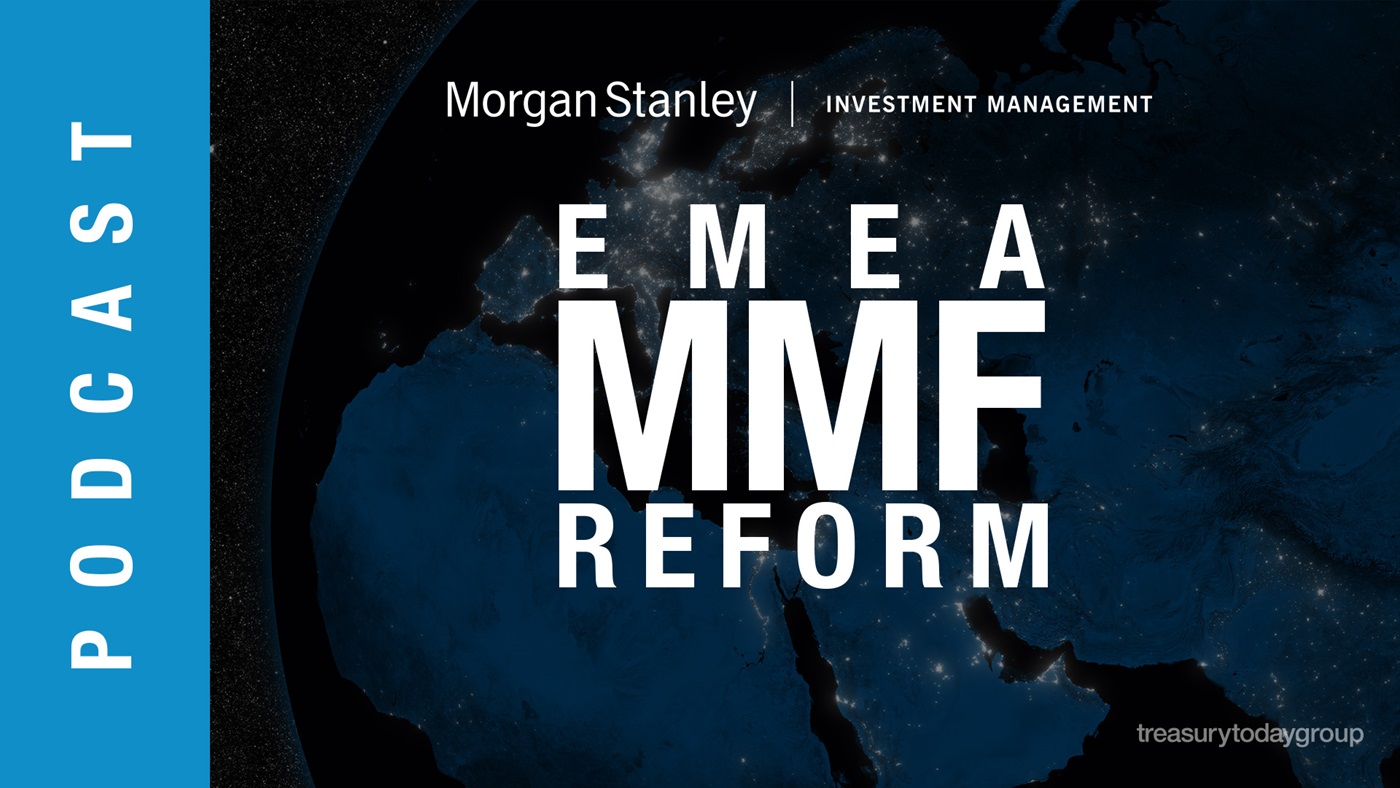 PODCAST

Morgan Stanley | INVESTMENT MANAGEMENT

EMEA
MMF
REFORM

treasurytodaygroup